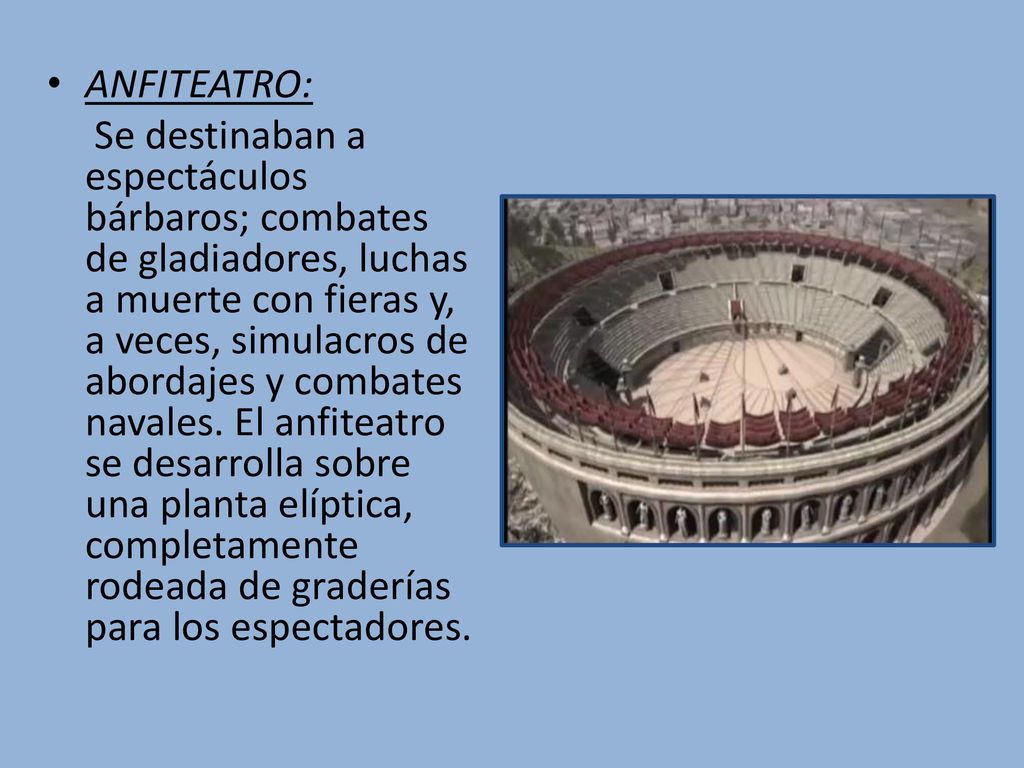 • ANFITEATRO:

Se destinaban a espectáculos bárbaros; combates de gladiadores, luchas a muerte con fieras y, a veces, simulacros de abordajes y combates navales. El anfiteatro se desarrolla sobre una planta elíptica, completamente rodeada de graderías para los espectadores.